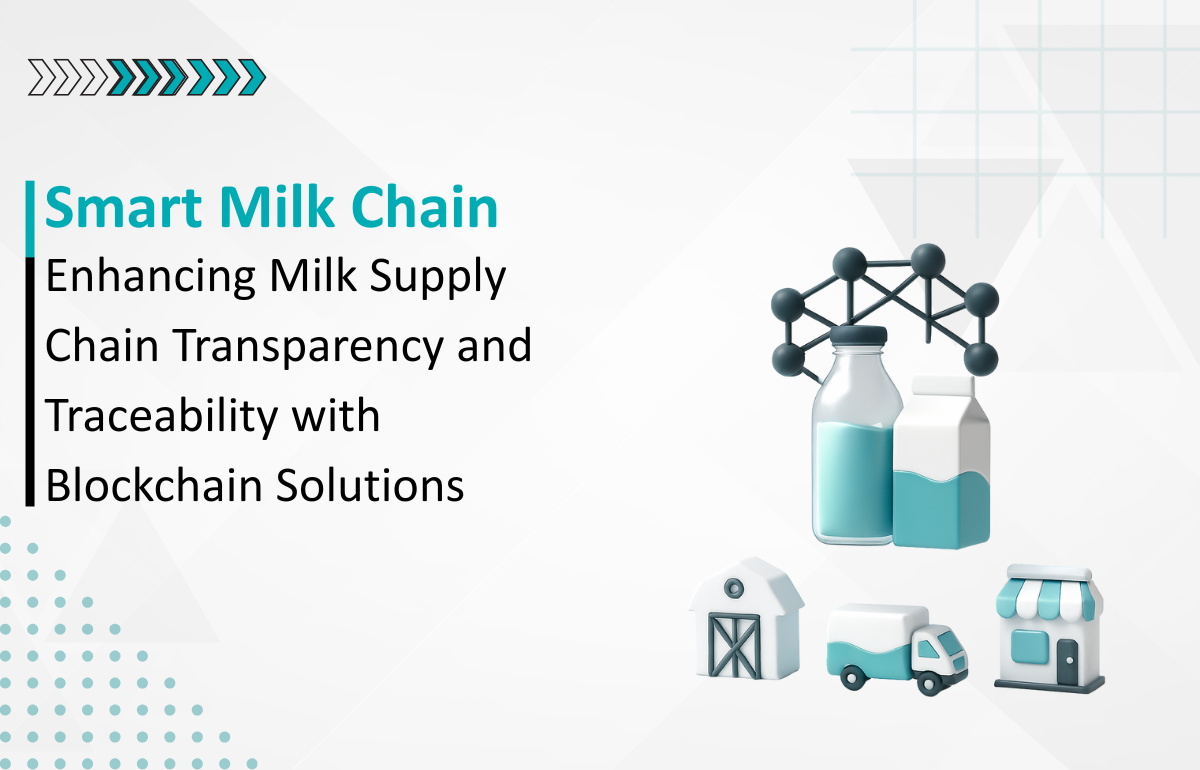 Smart Milk Chain

Enhancing Milk Supply Chain Transparency and Traceability with Blockchain Solutions